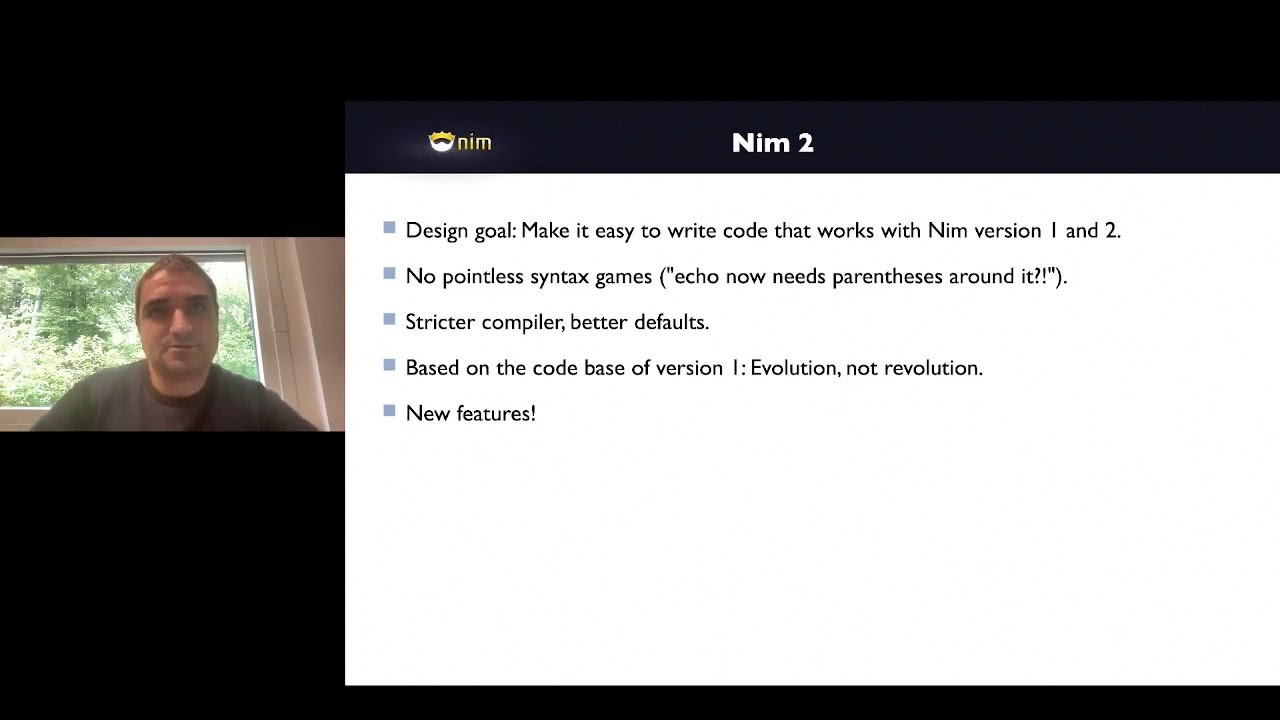 nim

Nim 2

Design goal: Make it easy to write code that works with Nim version 1 and 2.

No pointless syntax games ("echo now needs parentheses around it?!").

Stricter compiler, better defaults.

Based on the code base of version 1: Evolution, not revolution.

New features!